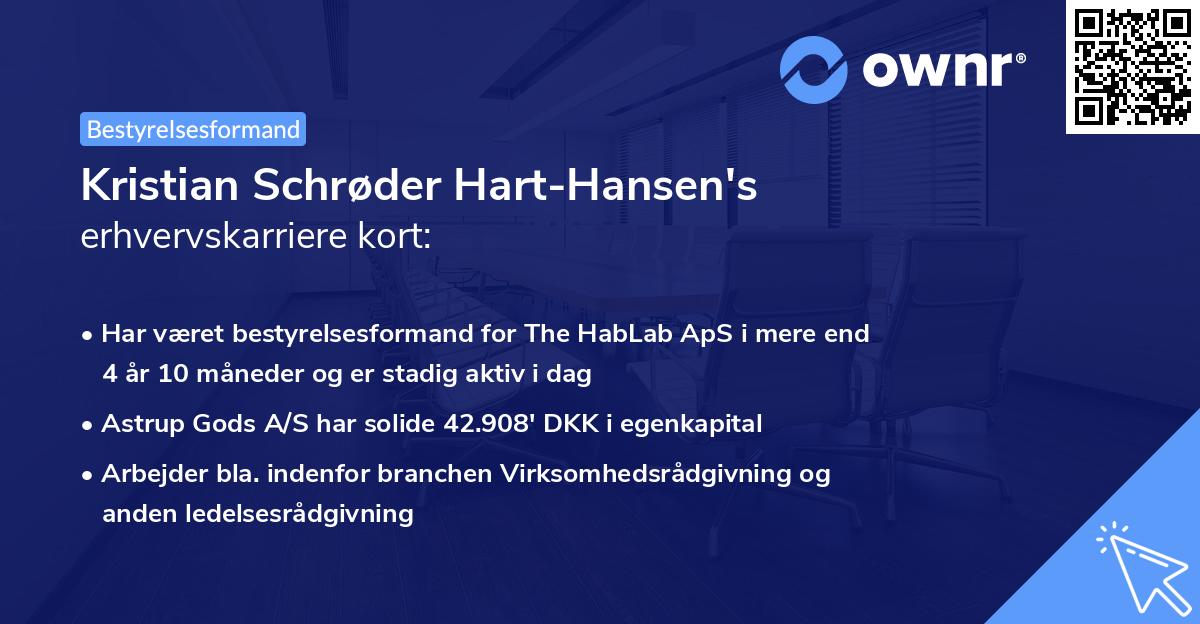 ownr®

Bestyrelsesformand

Kristian Schrøder Hart-Hansen's
erhvervskarriere kort:

• Har været bestyrelsesformand for The HabLab ApS i mere end 4 år 10 måneder og er stadig aktiv i dag

• Astrup Gods A/S har solide 42.908' DKK i egenkapital

• Arbejder bla. indenfor branchen Virksomhedsrådgivning og anden ledelsesrådgivning